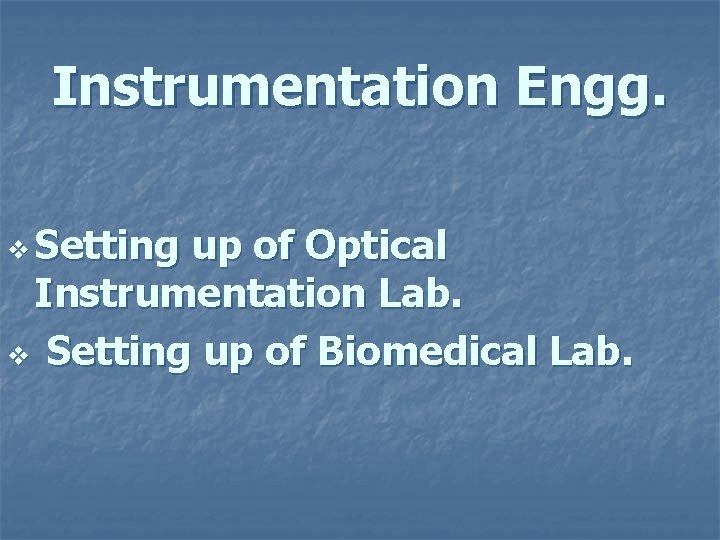 Instrumentation Engg.

❖ Setting up of Optical Instrumentation Lab.

❖ Setting up of Biomedical Lab.